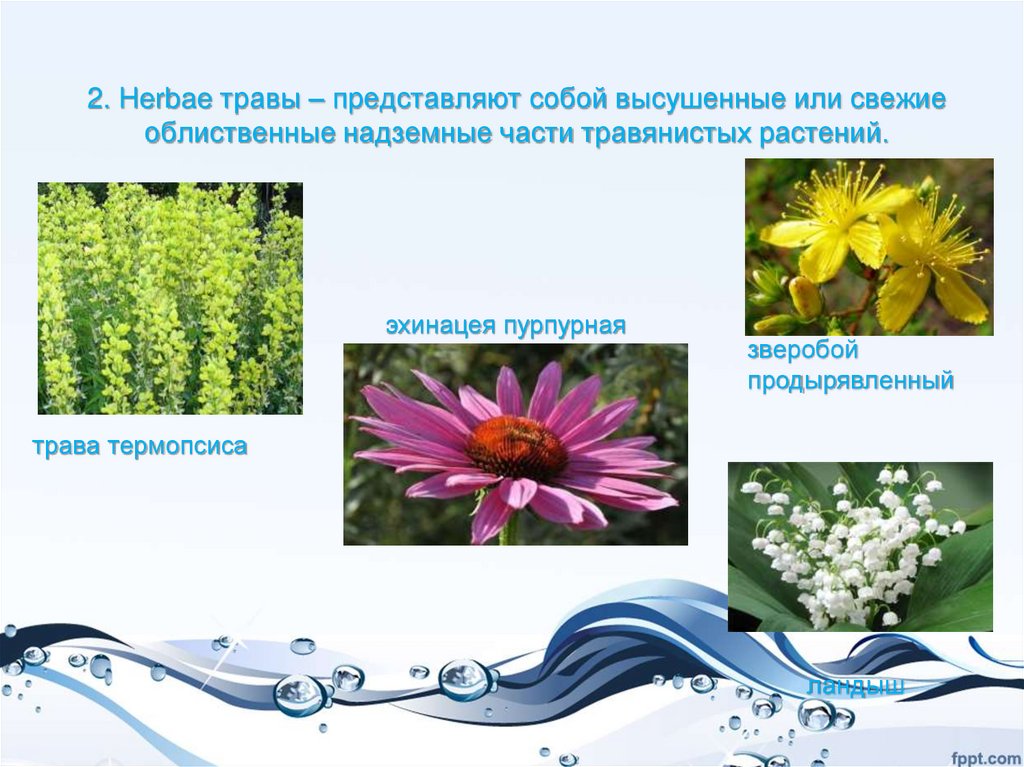 2. Herbae травы – представляют собой высушенные или свежие облиственные надземные части травянистых растений.

трава термопсиса

эхинацея пурпурная

зверобой продырявленный

ландыш

fppt.com